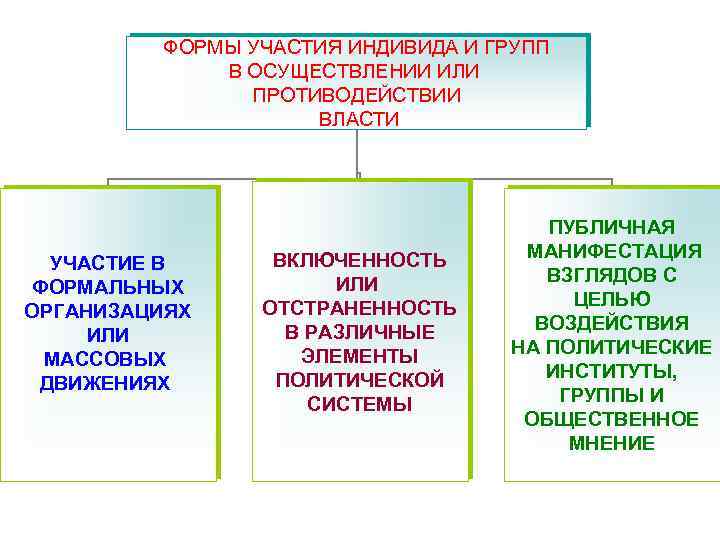 ФОРМЫ УЧАСТИЯ ИНДИВИДА И ГРУПП В ОСУЩЕСТВЛЕНИИ ИЛИ ПРОТИВОДЕЙСТВИИ ВЛАСТИ

УЧАСТИЕ В ФОРМАЛЬНЫХ ОРГАНИЗАЦИЯХ ИЛИ МАССОВЫХ ДВИЖЕНИЯХ

ВКЛЮЧЕННОСТЬ ИЛИ ОТСТРАНЕННОСТЬ В РАЗЛИЧНЫЕ ЭЛЕМЕНТЫ ПОЛИТИЧЕСКОЙ СИСТЕМЫ

ПУБЛИЧНАЯ МАНИФЕСТАЦИЯ ВЗГЛЯДОВ С ЦЕЛЬЮ ВОЗДЕЙСТВИЯ НА ПОЛИТИЧЕСКИЕ ИНСТИТУТЫ, ГРУППЫ И ОБЩЕСТВЕННОЕ МНЕНИЕ